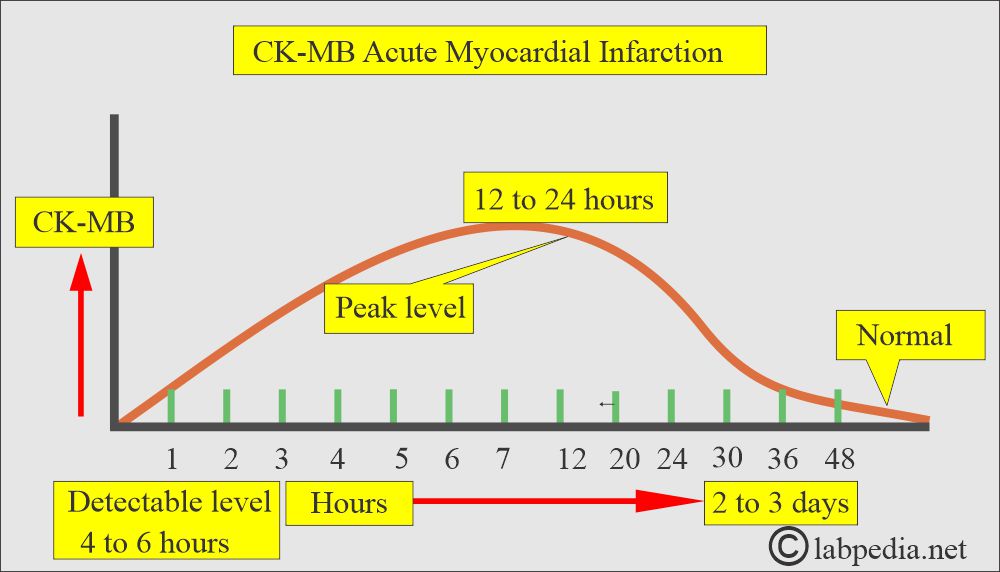 CK-MB Acute Myocardial Infarction

CK-MB

12 to 24 hours

Peak level

Normal

1 2 3 4 5 6 7 12 20 24 30 36 48

Detectable level 4 to 6 hours

Hours

2 to 3 days

© labpedia.net